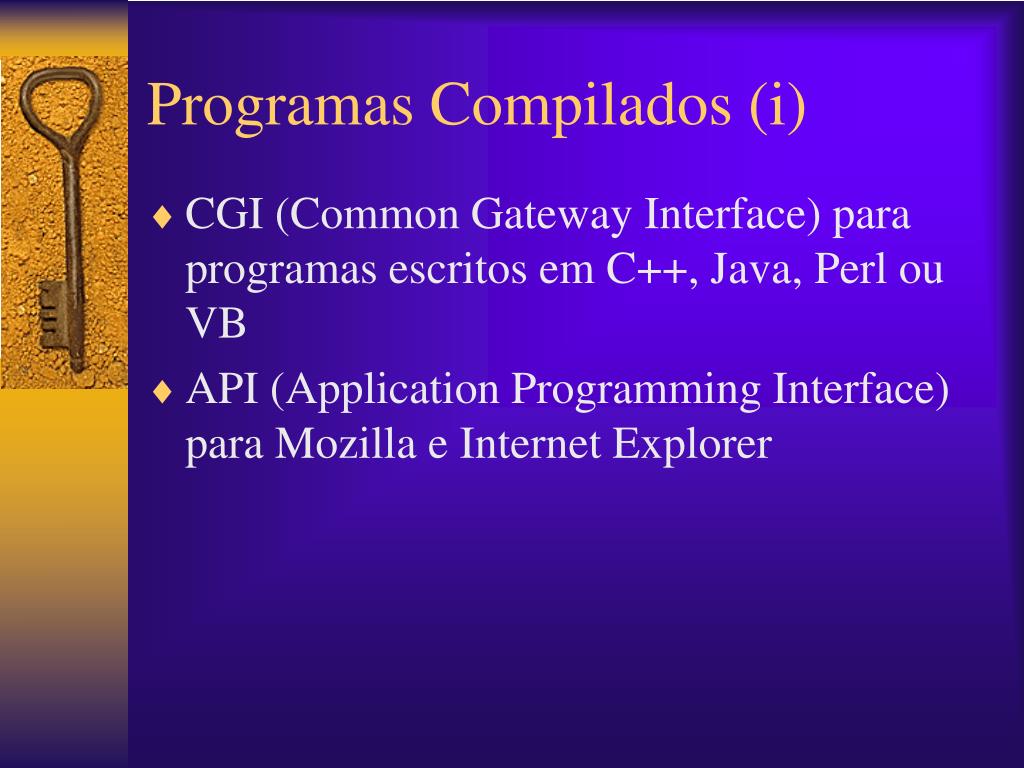 Programas Compilados (i)

♦ CGI (Common Gateway Interface) para programas escritos em C++, Java, Perl ou VB

♦ API (Application Programming Interface) para Mozilla e Internet Explorer